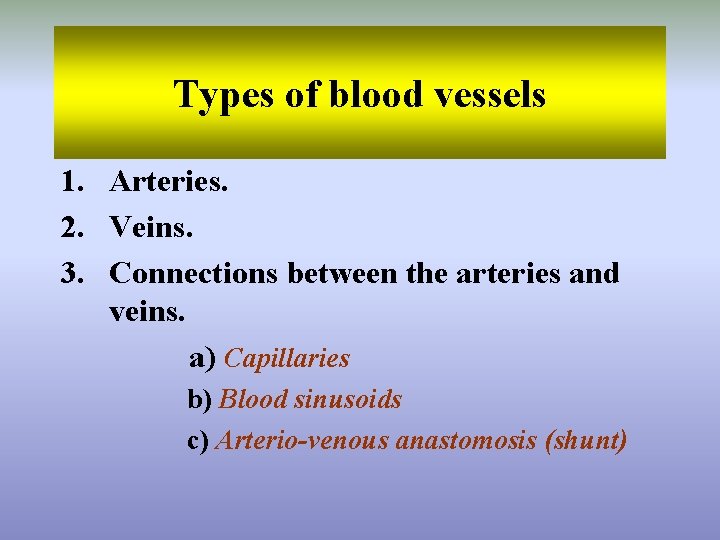 Types of blood vessels

1. Arteries.
2. Veins.
3. Connections between the arteries and veins.

a) Capillaries
b) Blood sinusoids
c) Arterio-venous anastomosis (shunt)